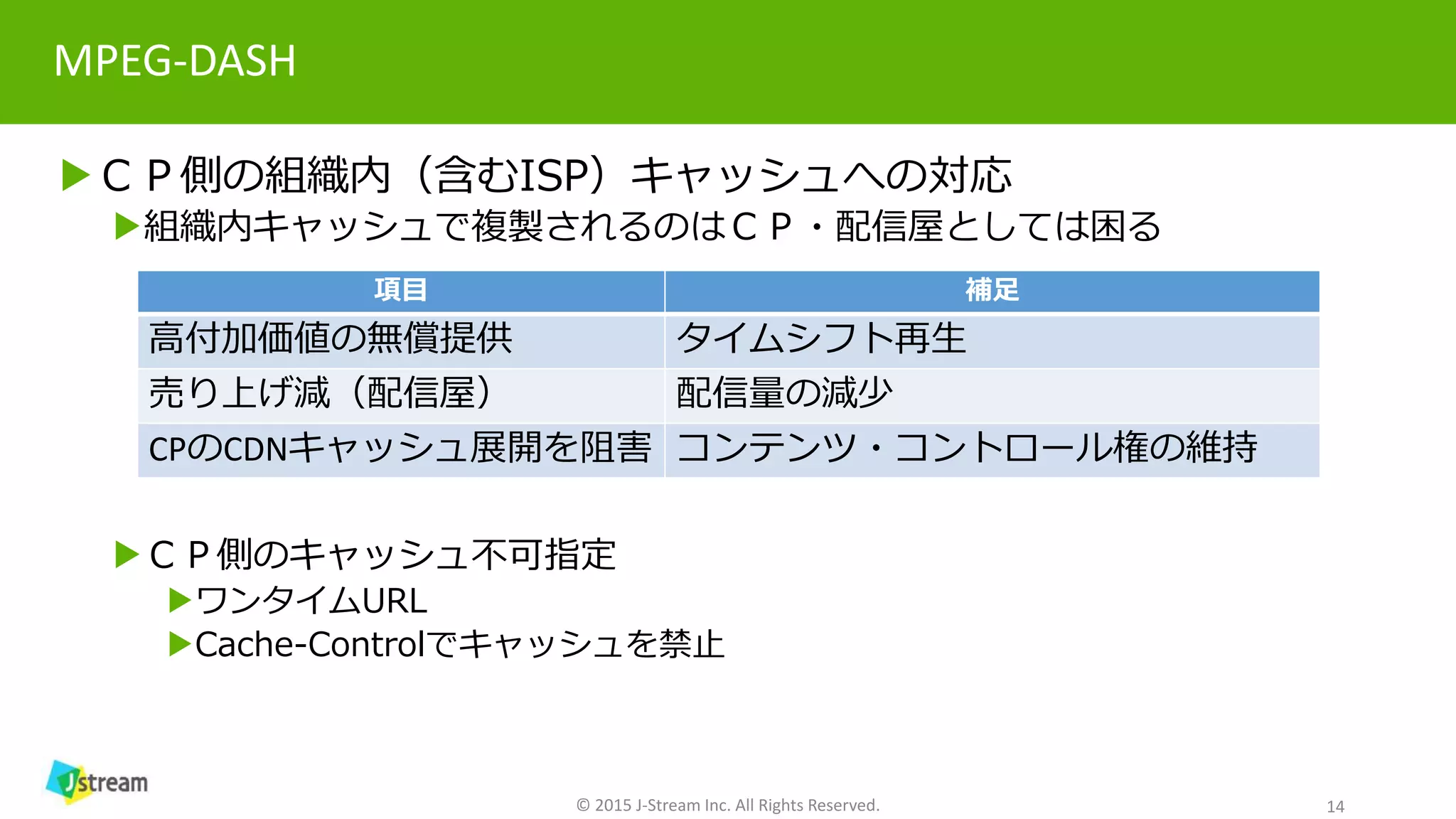 MPEG-DASH

▶ＣＰ側の組織内（含むISP）キャッシュへの対応

▶組織内キャッシュで複製されるのはＣＰ・配信屋としては困る

| 項目 | 補足 |
|---|---|
| 高付加価値の無償提供 | タイムシフト再生 |
| 売り上げ減（配信屋） | 配信量の減少 |
| CPのCDNキャッシュ展開を阻害 | コンテンツ・コントロール権の維持 |

▶ＣＰ側のキャッシュ不可指定

▶ワンタイムURL

▶Cache-Controlでキャッシュを禁止

Jstream

© 2015 J-Stream Inc. All Rights Reserved.

14